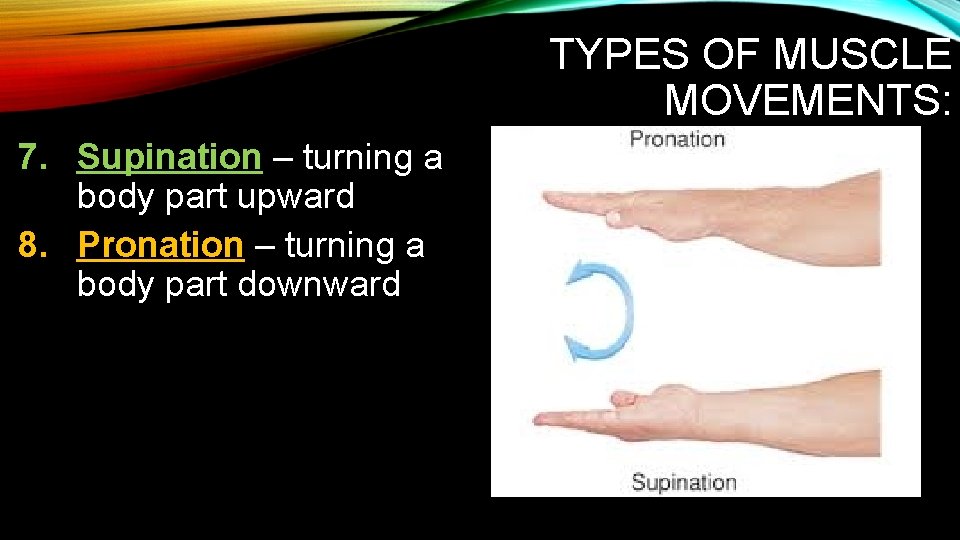 TYPES OF MUSCLE MOVEMENTS:

7. Supination – turning a body part upward
8. Pronation – turning a body part downward

Pronation

Supination